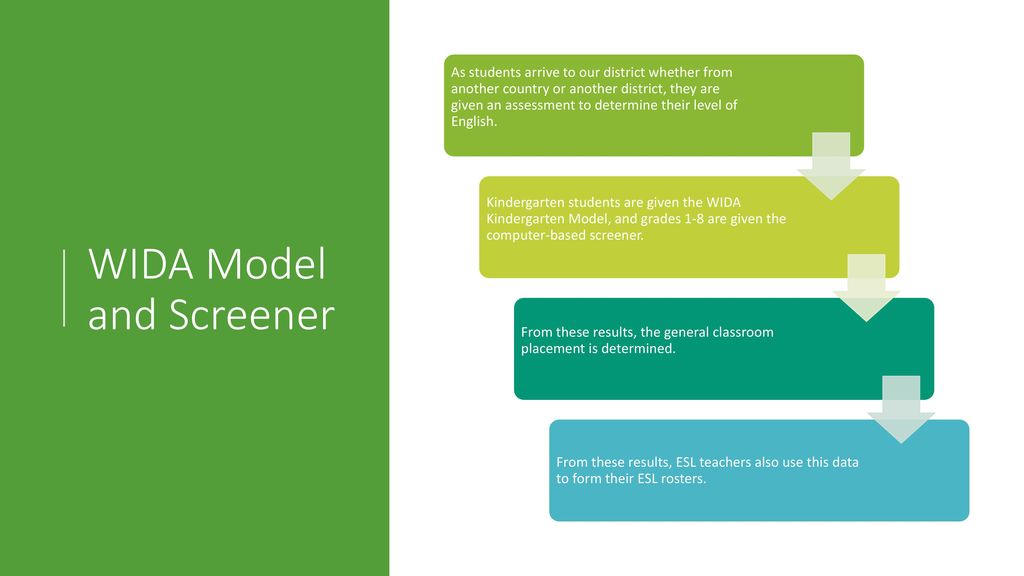 WIDA Model and Screener

As students arrive to our district whether from another country or another district, they are given an assessment to determine their level of English.

Kindergarten students are given the WIDA Kindergarten Model, and grades 1-8 are given the computer-based screener.

From these results, the general classroom placement is determined.

From these results, ESL teachers also use this data to form their ESL rosters.